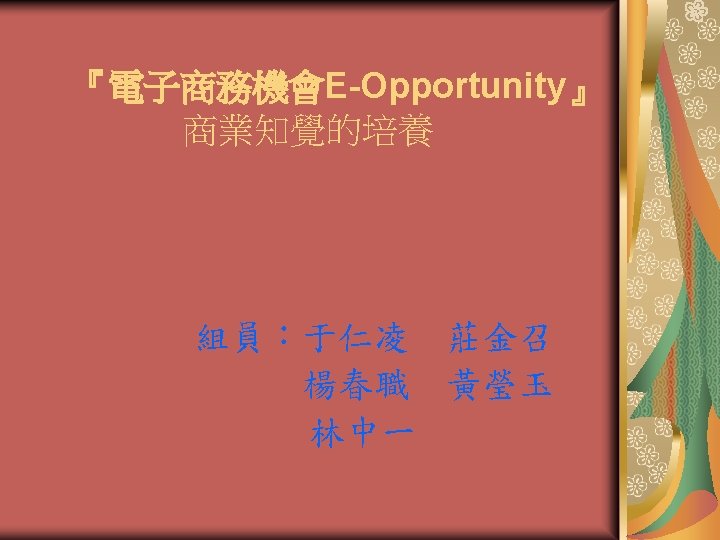 『電子商務機會E-Opportunity』
商業知覺的培養

組員：于仁凌　莊金召
楊春職　黃瑩玉
林中一